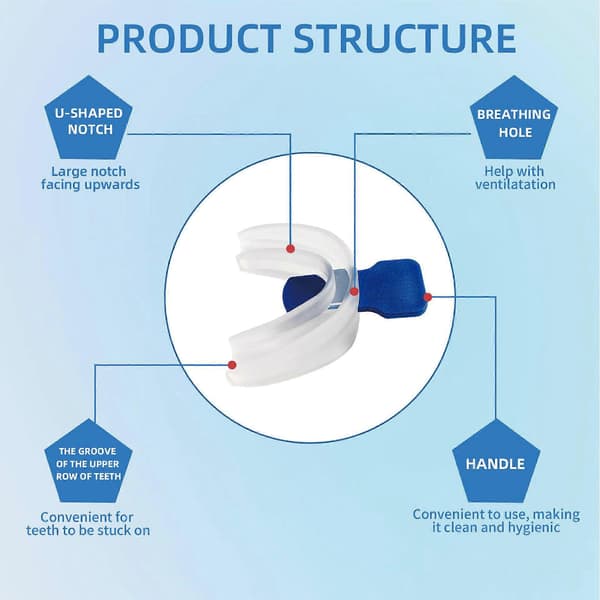 PRODUCT STRUCTURE

U-SHAPED NOTCH

Large notch facing upwards

BREATHING HOLE

Help with ventilatation

THE GROOVE OF THE UPPER ROW OF TEETH

Convenient for teeth to be stuck on

HANDLE

Convenient to use, making it clean and hygienic